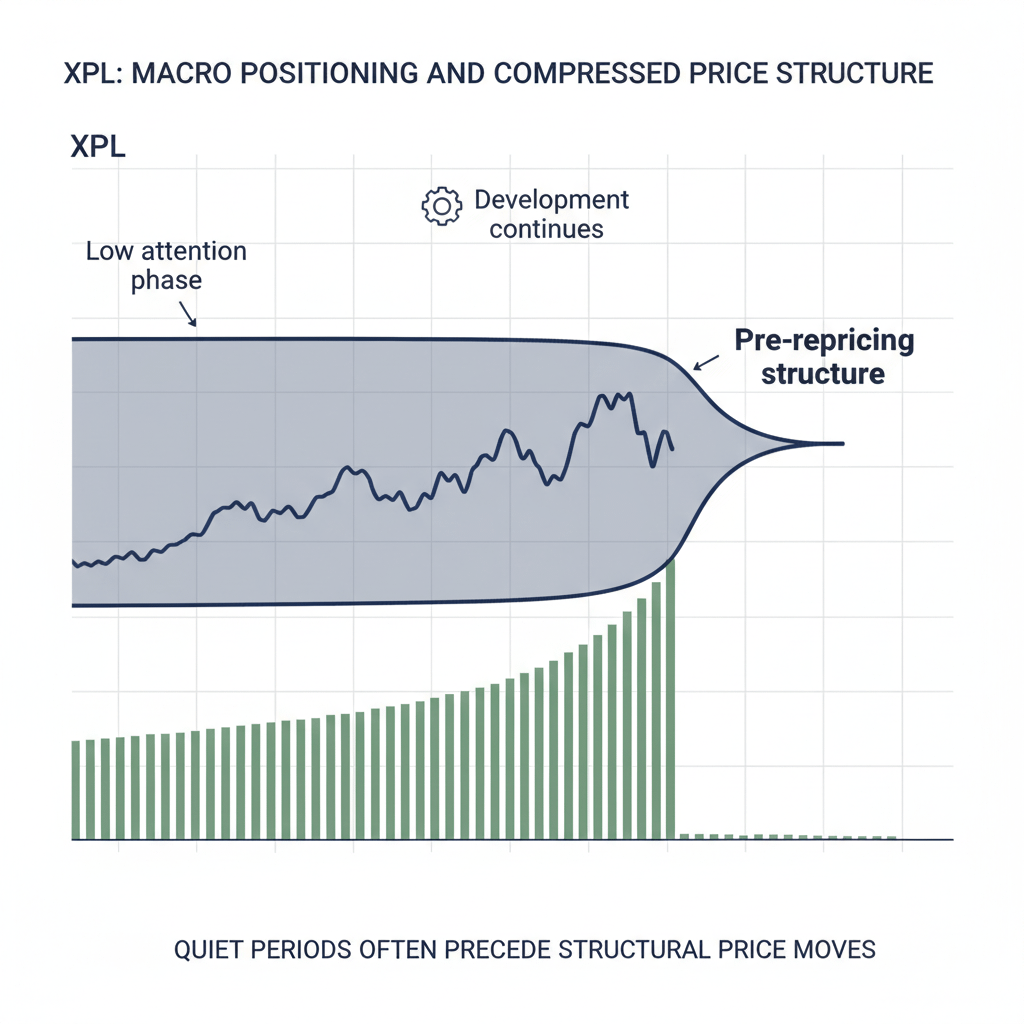 XPL: MACRO POSITIONING AND COMPRESSED PRICE STRUCTURE

XPL

Development continues

Low attention phase

Pre-repricing structure

QUIET PERIODS OFTEN PRECEDE STRUCTURAL PRICE MOVES